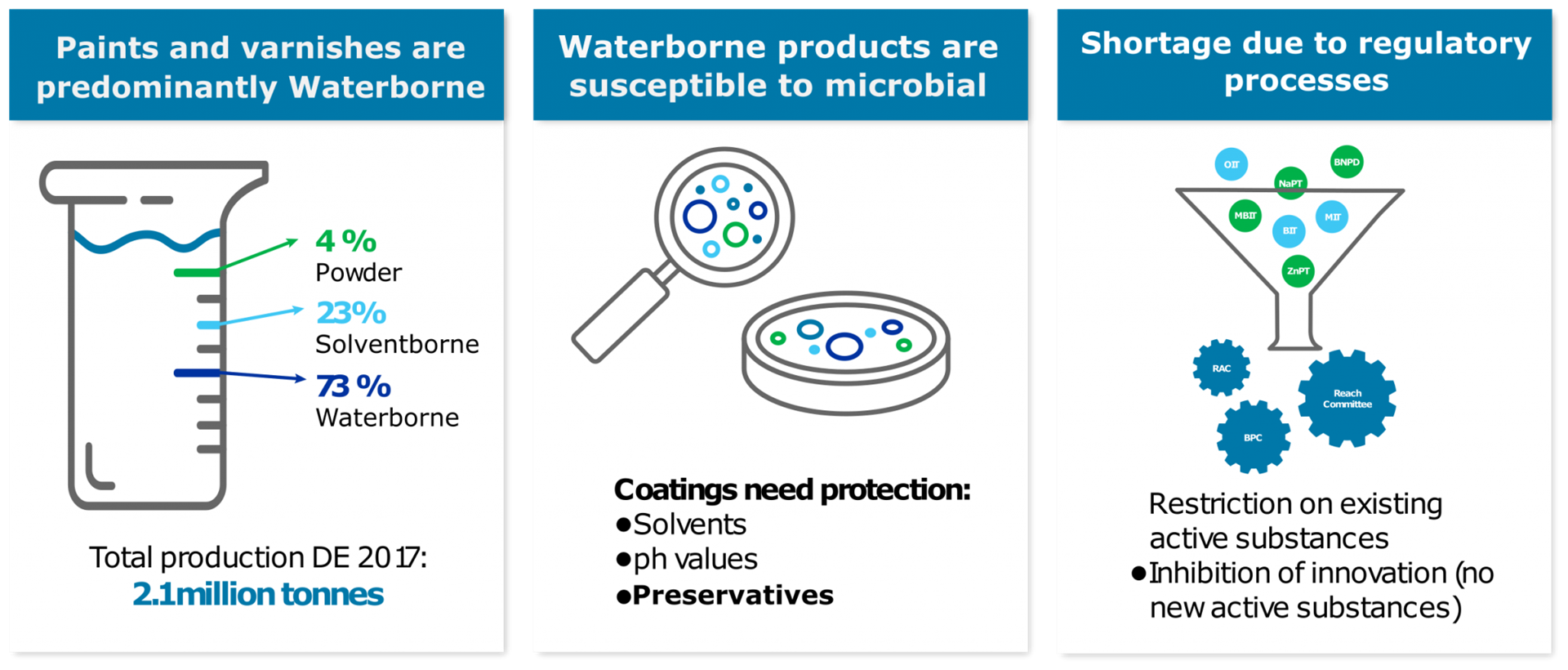 Paints and varnishes are predominantly Waterborne

4 %
Powder

23%
Solventborne

73 %
Waterborne

Total production DE 2017:
2.1million tonnes

Waterborne products are susceptible to microbial

Coatings need protection:
●Solvents
●ph values
●Preservatives

Shortage due to regulatory processes

OIT
NaPT
BNPD
MBIT
BIT
MIT
ZnPT
RAC
Reach Committee
BPC

Restriction on existing active substances
●Inhibition of innovation (no new active substances)